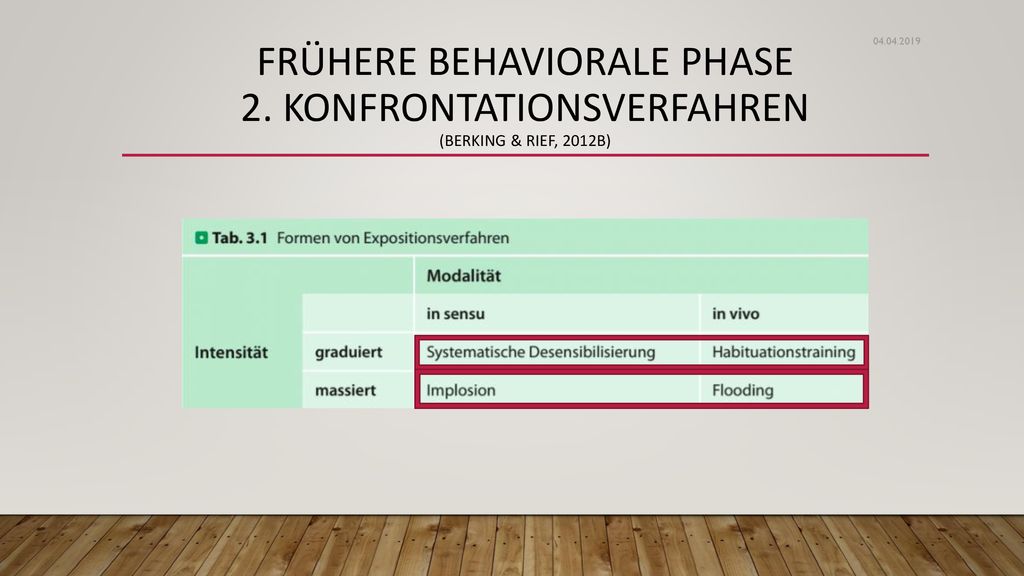 04.04.2019

FRÜHERE BEHAVIORALE PHASE
2. KONFRONTATIONSVERFAHREN
(BERKING & RIEF, 2012B)

Tab. 3.1 Formen von Expositionsverfahren

| | | Modalität | |
|---|---|---|---|
| | | in sensu | in vivo |
| Intensität | graduiert | Systematische Desensibilisierung | Habituationstraining |
| | massiert | Implosion | Flooding |